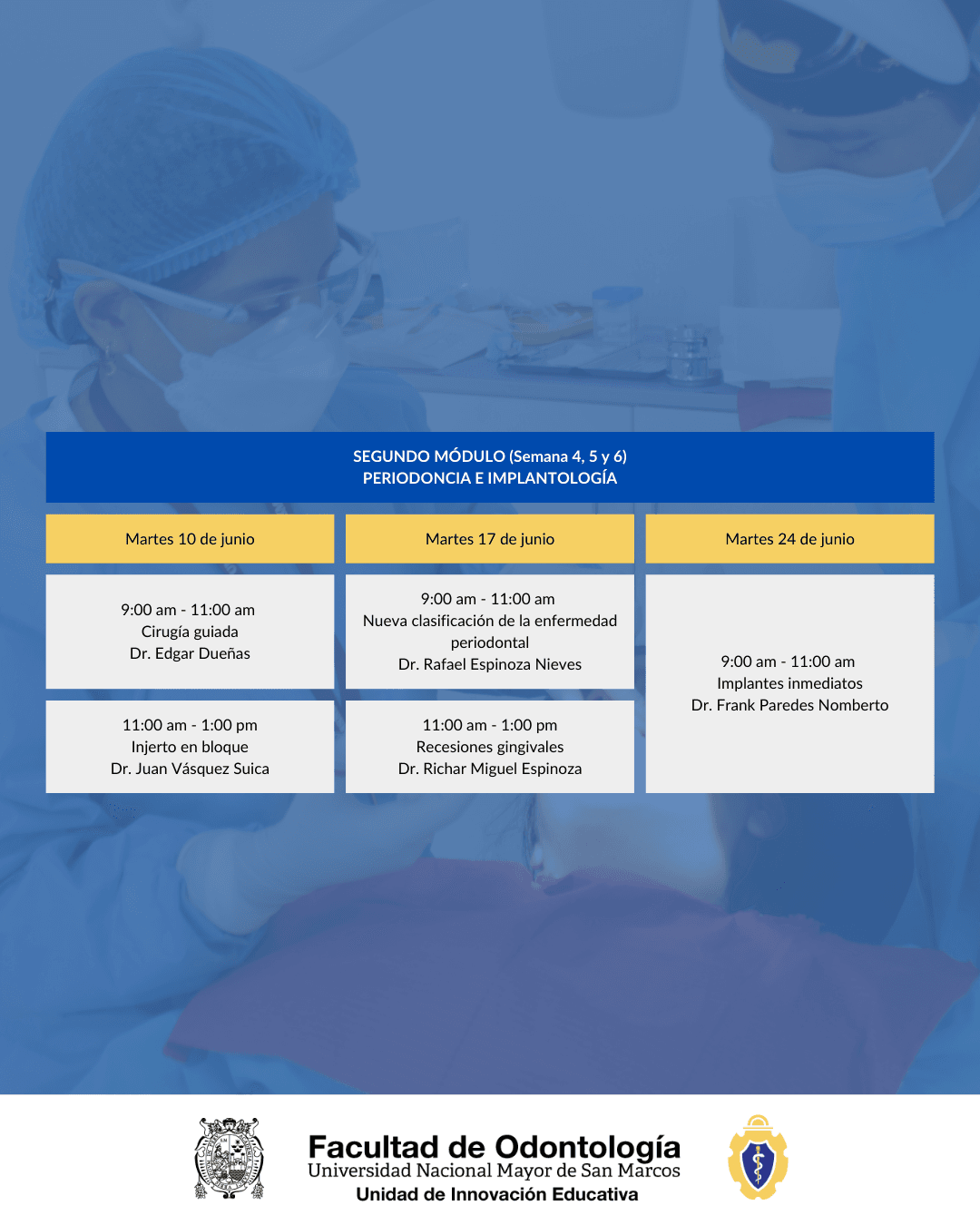 SEGUNDO MÓDULO (Semana 4, 5 y 6)
PERIODONCIA E IMPLANTOLOGÍA

| Martes 10 de junio | Martes 17 de junio | Martes 24 de junio |
|---|---|---|
| 9:00 am - 11:00 am Cirugía guiada Dr. Edgar Dueñas | 9:00 am - 11:00 am Nueva clasificación de la enfermedad periodontal Dr. Rafael Espinoza Nieves | 9:00 am - 11:00 am Implantes inmediatos Dr. Frank Paredes Nomberto |
| 11:00 am - 1:00 pm Injerto en bloque Dr. Juan Vásquez Suica | 11:00 am - 1:00 pm Recesiones gingivales Dr. Richar Miguel Espinoza | |

Facultad de Odontología
Universidad Nacional Mayor de San Marcos
Unidad de Innovación Educativa